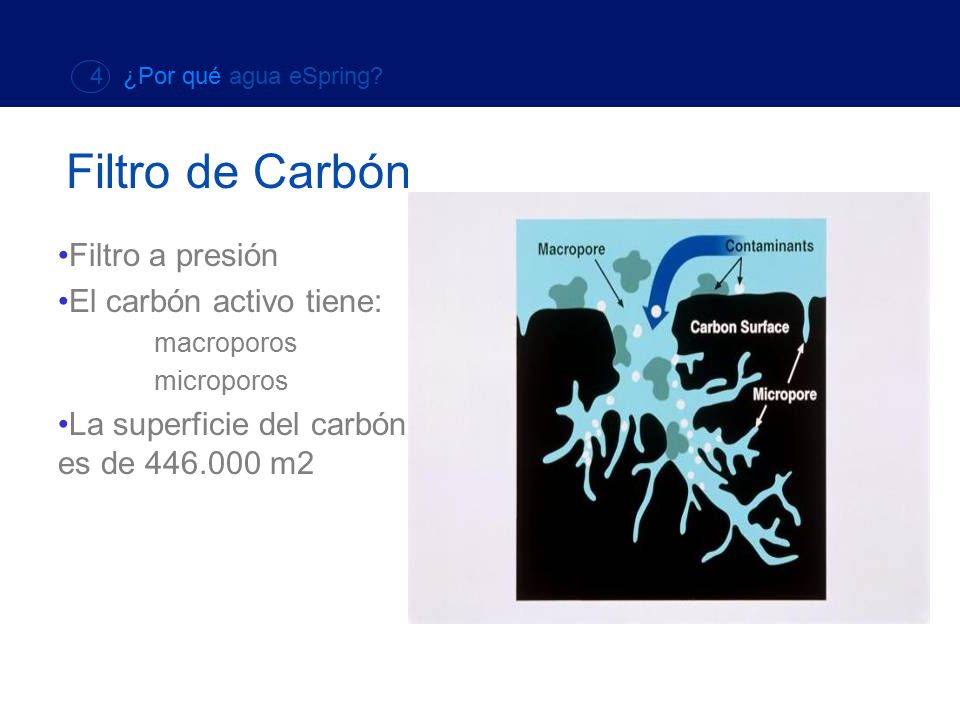 4 ¿Por qué agua eSpring?

Filtro de Carbón

•Filtro a presión
•El carbón activo tiene:
macroporos
microporos
•La superficie del carbón es de 446.000 m2

Macropore
Contaminants
Carbon Surface
Micropore